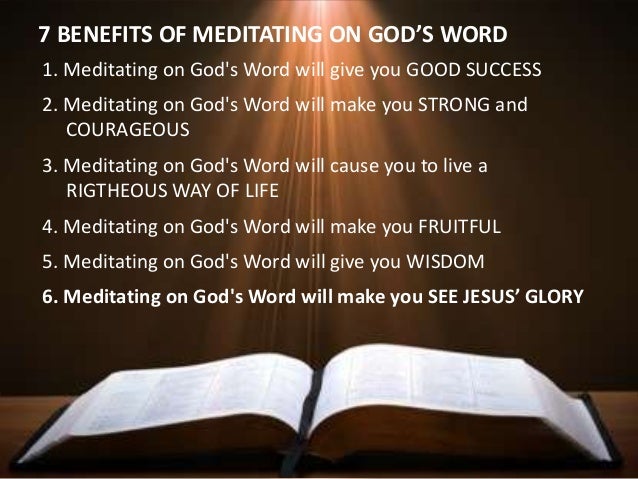 7 BENEFITS OF MEDITATING ON GOD'S WORD

1. Meditating on God's Word will give you GOOD SUCCESS

2. Meditating on God's Word will make you STRONG and COURAGEOUS

3. Meditating on God's Word will cause you to live a RIGTHEOUS WAY OF LIFE

4. Meditating on God's Word will make you FRUITFUL

5. Meditating on God's Word will give you WISDOM

6. Meditating on God's Word will make you SEE JESUS' GLORY